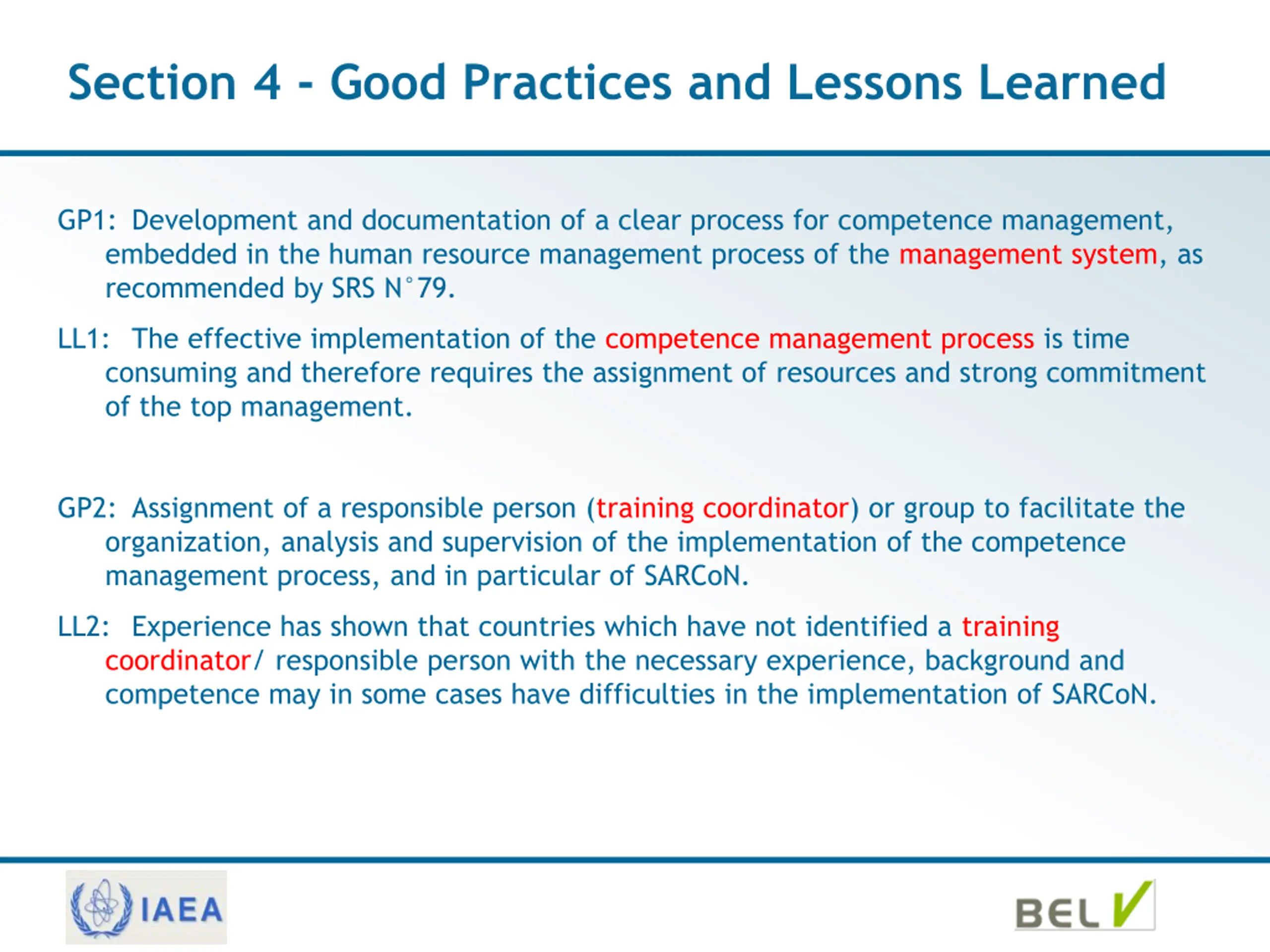 Section 4 - Good Practices and Lessons Learned

GP1: Development and documentation of a clear process for competence management, embedded in the human resource management process of the management system, as recommended by SRS N°79.

LL1: The effective implementation of the competence management process is time consuming and therefore requires the assignment of resources and strong commitment of the top management.

GP2: Assignment of a responsible person (training coordinator) or group to facilitate the organization, analysis and supervision of the implementation of the competence management process, and in particular of SARCoN.

LL2: Experience has shown that countries which have not identified a training coordinator/ responsible person with the necessary experience, background and competence may in some cases have difficulties in the implementation of SARCoN.

IAEA

BEL V